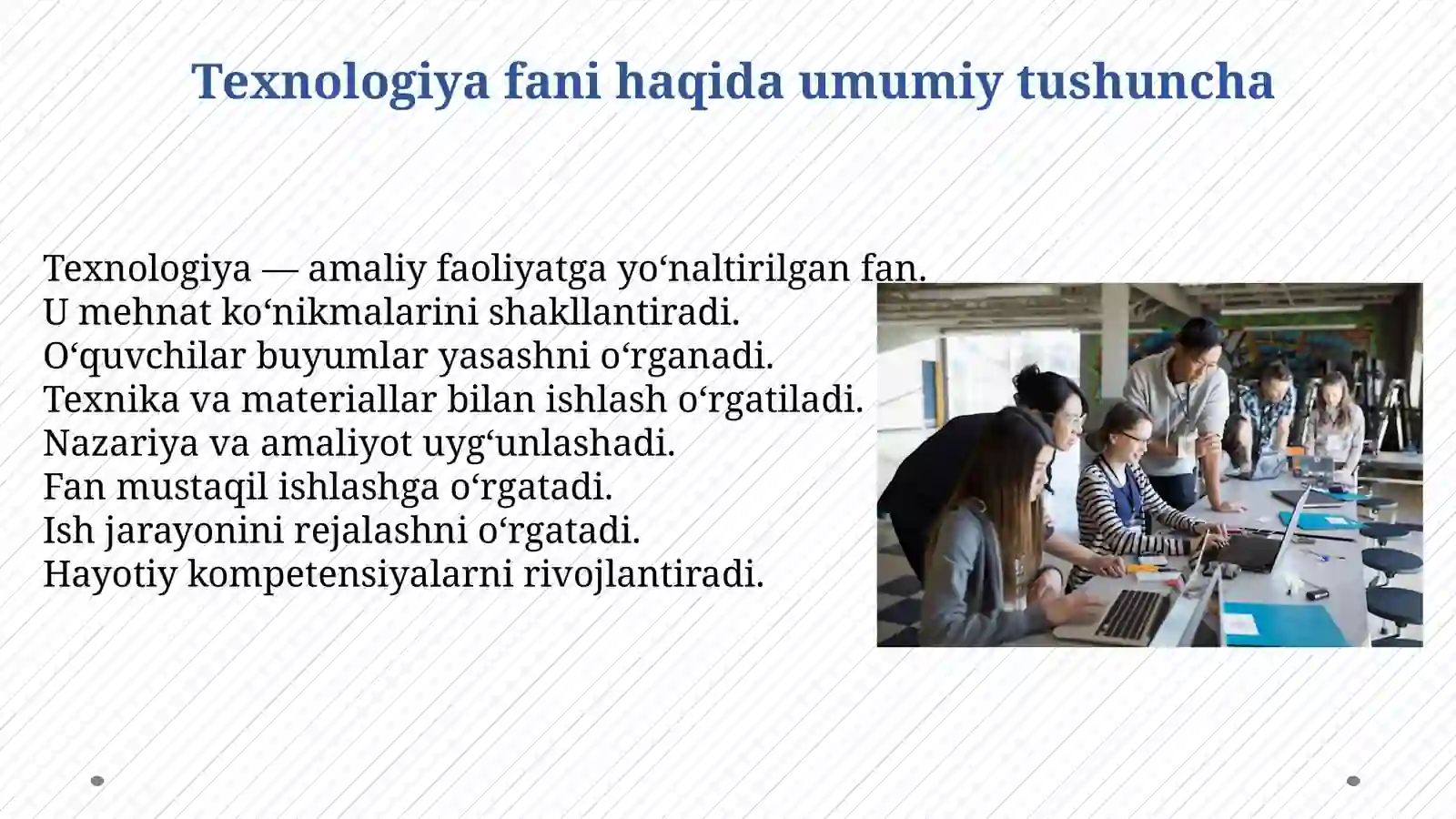 Texnologiya fani haqida umumiy tushuncha

Texnologiya — amaliy faoliyatga yo‘naltirilgan fan.
U mehnat ko‘nikmalarini shakllantiradi.
O‘quvchilar buyumlar yasashni o‘rganadi.
Texnika va materiallar bilan ishlash o‘rgatiladi.
Nazariya va amaliyot uyg‘unlashadi.
Fan mustaqil ishlashga o‘rgatadi.
Ish jarayonini rejalashni o‘rgatadi.
Hayotiy kompetensiyalarni rivojlantiradi.